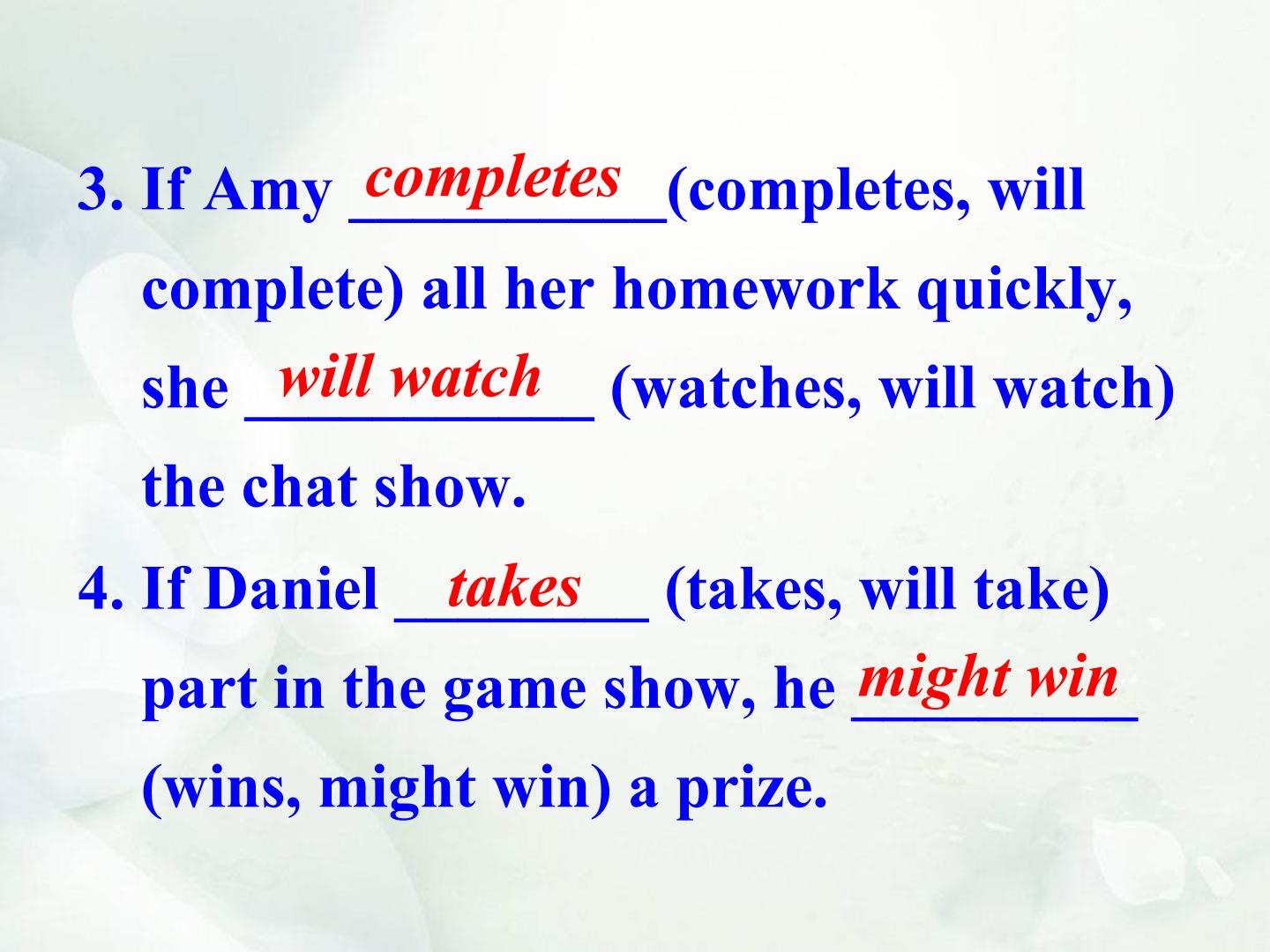 3. If Amy completes (completes, will complete) all her homework quickly, she will watch (watches, will watch) the chat show.

4. If Daniel takes (takes, will take) part in the game show, he might win (wins, might win) a prize.